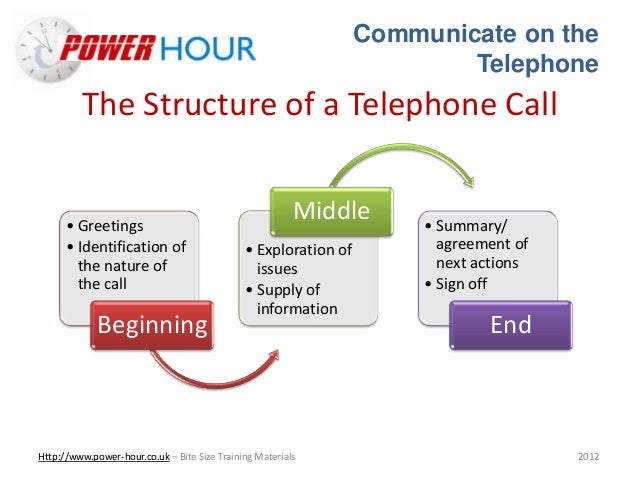 POWER HOUR

Communicate on the Telephone

The Structure of a Telephone Call

• Greetings
• Identification of the nature of the call

Beginning

Middle

• Exploration of issues
• Supply of information

• Summary/ agreement of next actions
• Sign off

End

Http://www.power-hour.co.uk – Bite Size Training Materials

2012